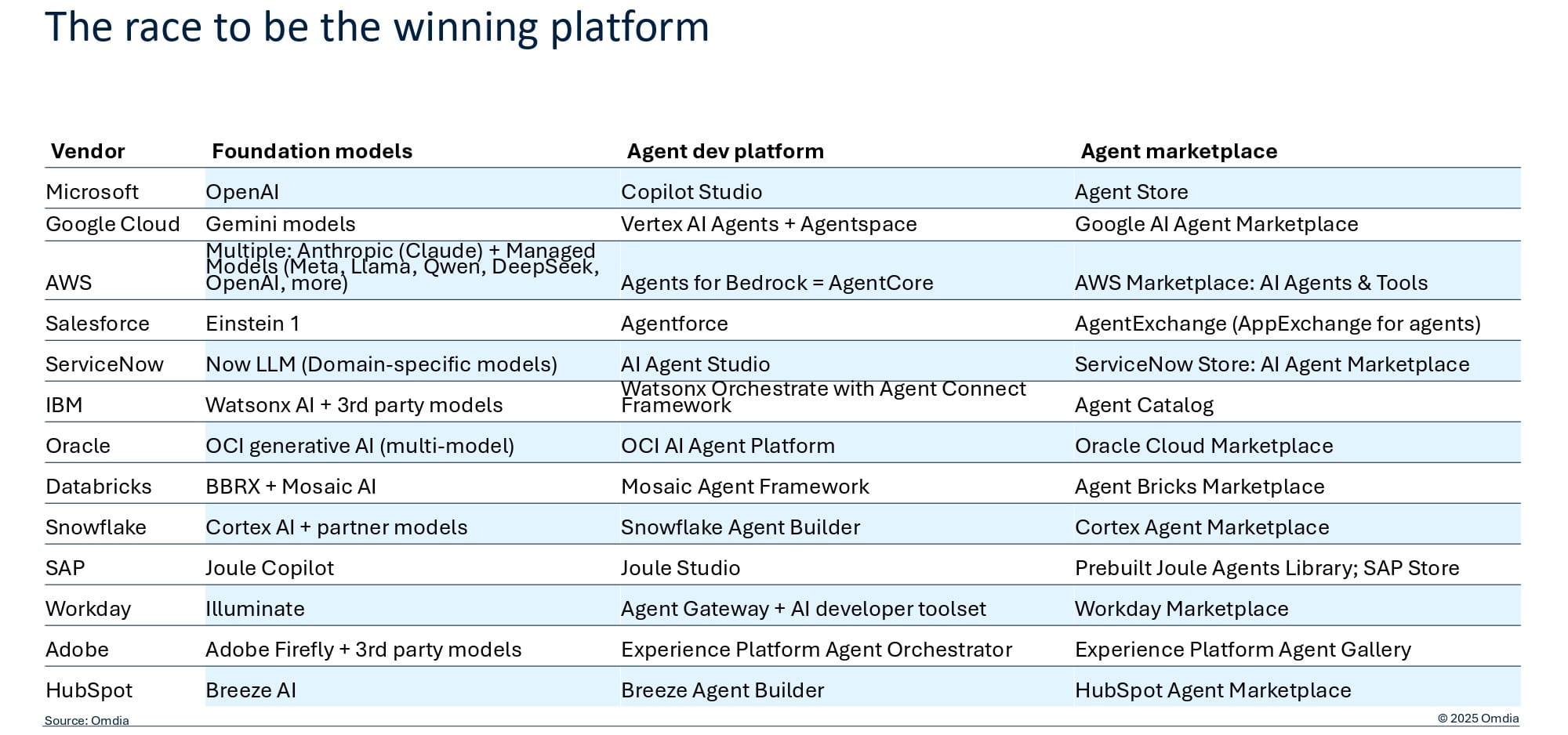 The race to be the winning platform

| Vendor | Foundation models | Agent dev platform | Agent marketplace |
|---|---|---|---|
| Microsoft | OpenAI | Copilot Studio | Agent Store |
| Google Cloud | Gemini models | Vertex AI Agents + Agentspace | Google AI Agent Marketplace |
| AWS | Multiple: Anthropic (Claude) + Managed Models (Meta, Llama, Qwen, DeepSeek, OpenAI, more) | Agents for Bedrock = AgentCore | AWS Marketplace: AI Agents & Tools |
| Salesforce | Einstein 1 | Agentforce | AgentExchange (AppExchange for agents) |
| ServiceNow | Now LLM (Domain-specific models) | AI Agent Studio | ServiceNow Store: AI Agent Marketplace |
| IBM | Watsonx AI + 3rd party models | Watsonx Orchestrate with Agent Connect Framework | Agent Catalog |
| Oracle | OCI generative AI (multi-model) | OCI AI Agent Platform | Oracle Cloud Marketplace |
| Databricks | BBRX + Mosaic AI | Mosaic Agent Framework | Agent Bricks Marketplace |
| Snowflake | Cortex AI + partner models | Snowflake Agent Builder | Cortex Agent Marketplace |
| SAP | Joule Copilot | Joule Studio | Prebuilt Joule Agents Library; SAP Store |
| Workday | Illuminate | Agent Gateway + AI developer toolset | Workday Marketplace |
| Adobe | Adobe Firefly + 3rd party models | Experience Platform Agent Orchestrator | Experience Platform Agent Gallery |
| HubSpot | Breeze AI | Breeze Agent Builder | HubSpot Agent Marketplace |

Source: Omdia

© 2025 Omdia